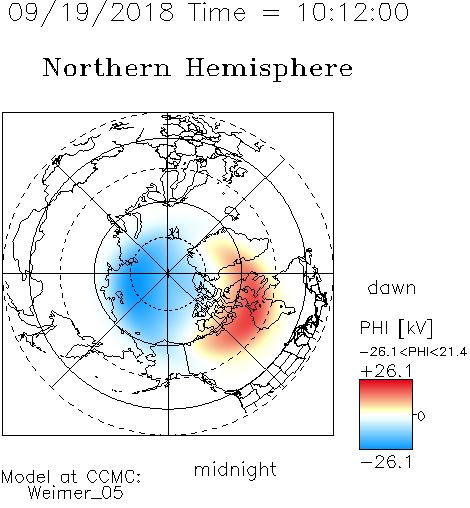 09/19/2018 Time = 10:12:00

Northern Hemisphere

dawn

PHI [kV]

-26.1<PHI<21.4

+26.1

0

-26.1

midnight

Model at CCMC:
Weimer_05